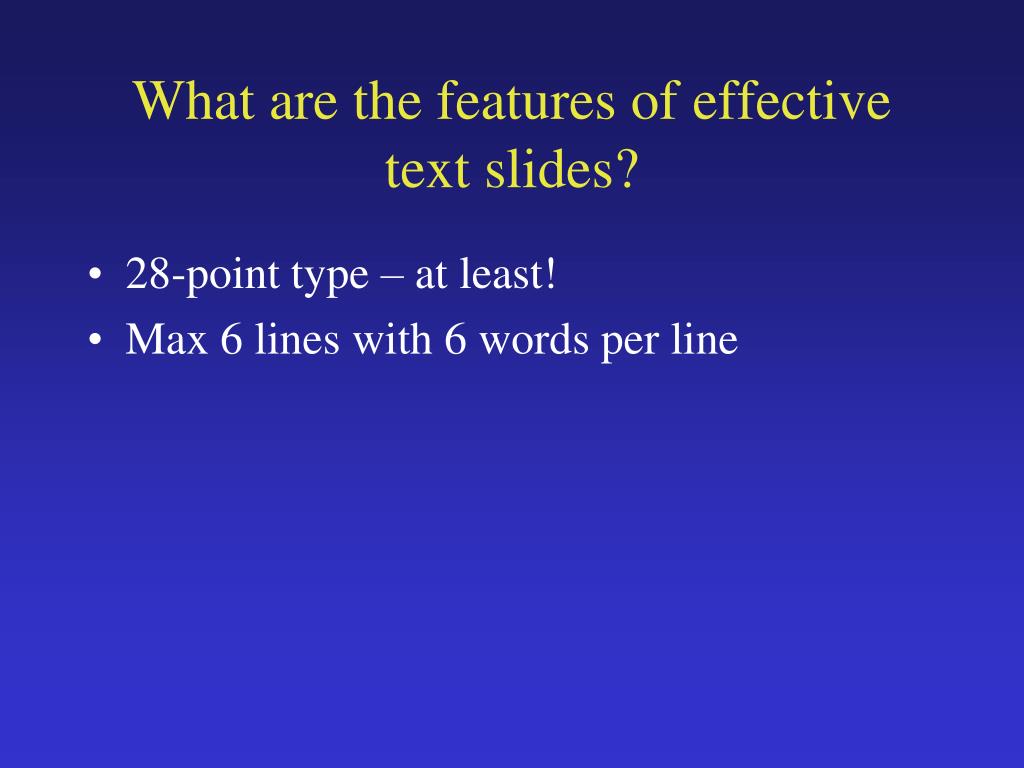 What are the features of effective text slides?

• 28-point type – at least!
• Max 6 lines with 6 words per line